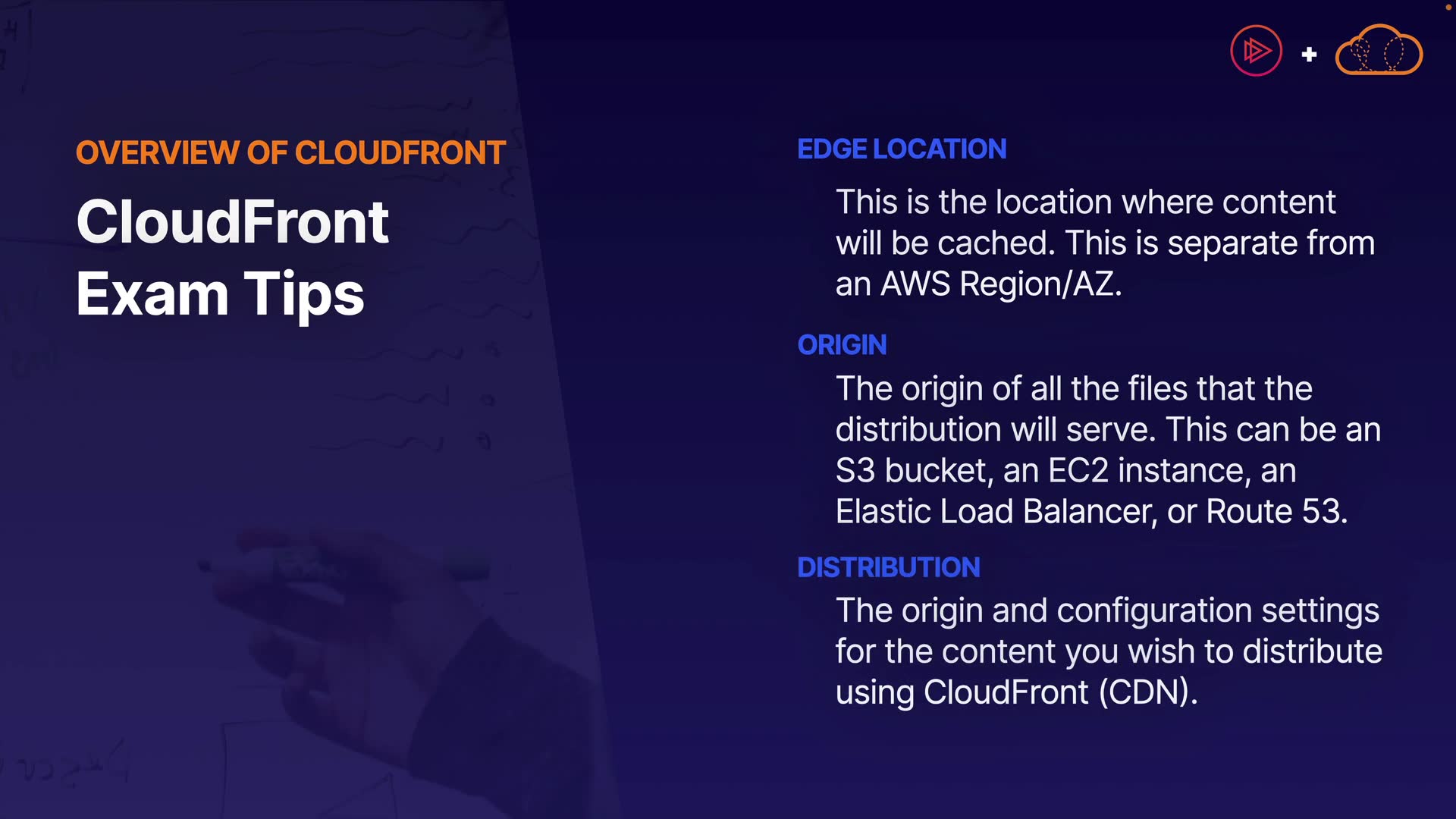 +

OVERVIEW OF CLOUDFRONT

CloudFront Exam Tips

EDGE LOCATION

This is the location where content will be cached. This is separate from an AWS Region/AZ.

ORIGIN

The origin of all the files that the distribution will serve. This can be an S3 bucket, an EC2 instance, an Elastic Load Balancer, or Route 53.

DISTRIBUTION

The origin and configuration settings for the content you wish to distribute using CloudFront (CDN).